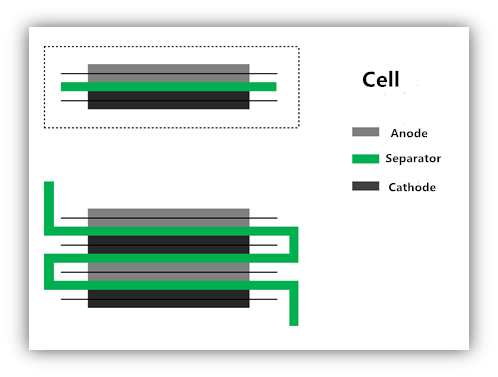 Cell

Anode

Separator

Cathode